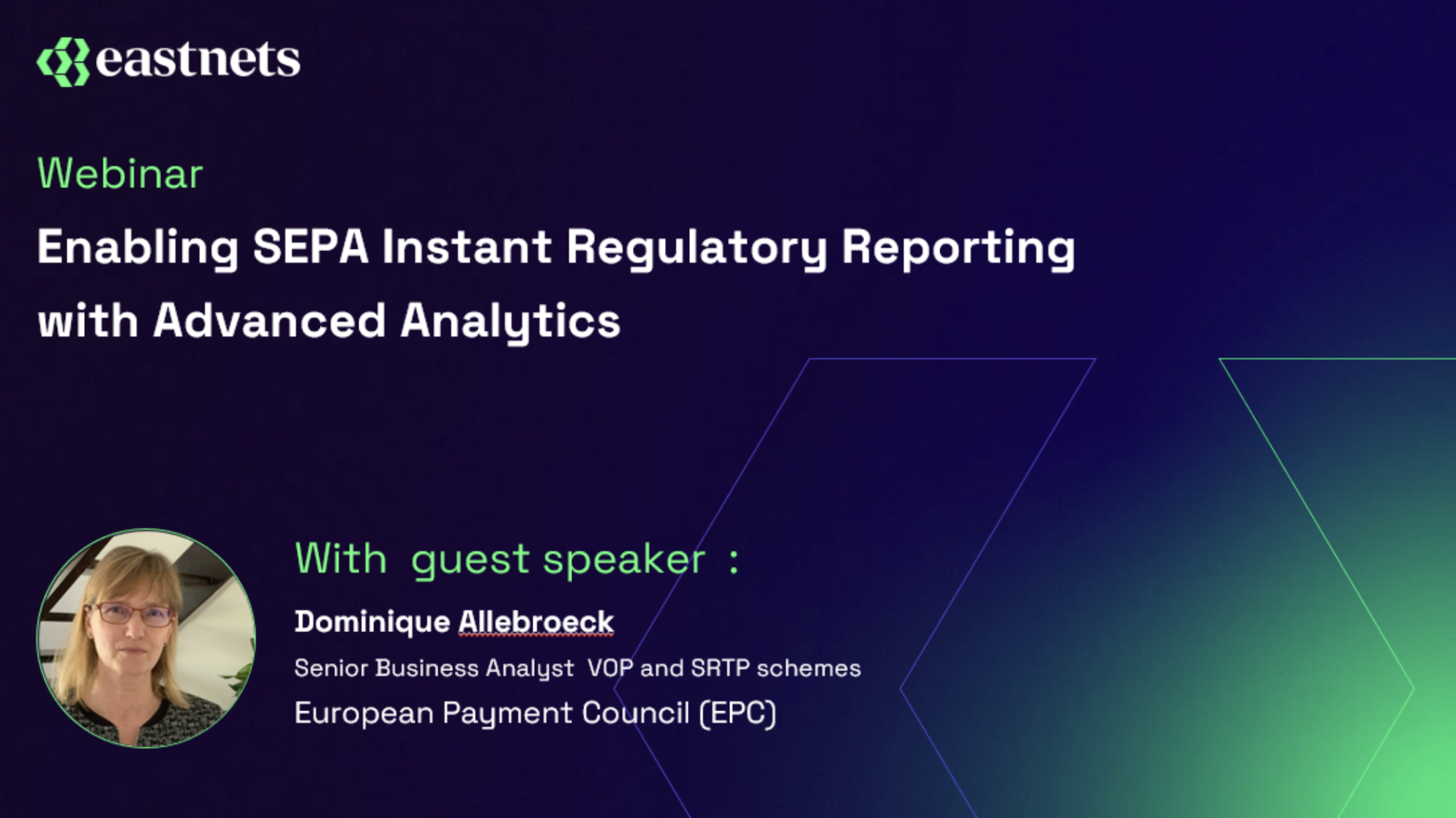 eastnets

Webinar

Enabling SEPA Instant Regulatory Reporting with Advanced Analytics

With guest speaker :

Dominique Allebroeck

Senior Business Analyst VOP and SRTP schemes

European Payment Council (EPC)